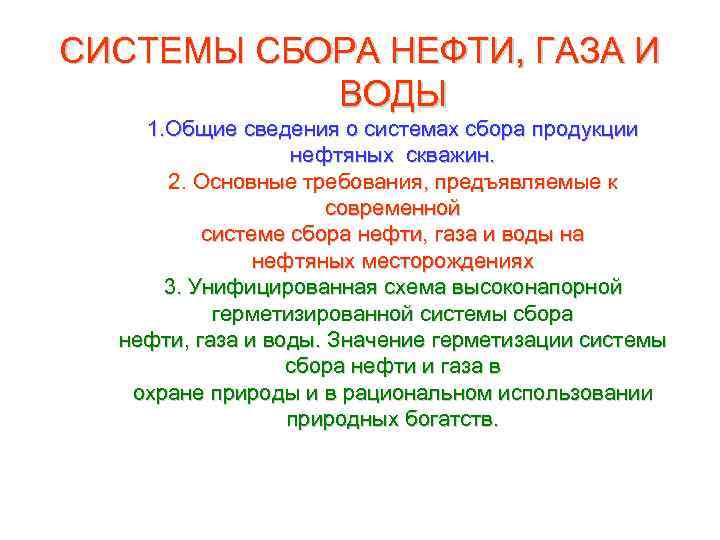 СИСТЕМЫ СБОРА НЕФТИ, ГАЗА И ВОДЫ

1.Общие сведения о системах сбора продукции нефтяных скважин.

2. Основные требования, предъявляемые к современной системе сбора нефти, газа и воды на нефтяных месторождениях

3. Унифицированная схема высоконапорной герметизированной системы сбора нефти, газа и воды. Значение герметизации системы сбора нефти и газа в охране природы и в рациональном использовании природных богатств.